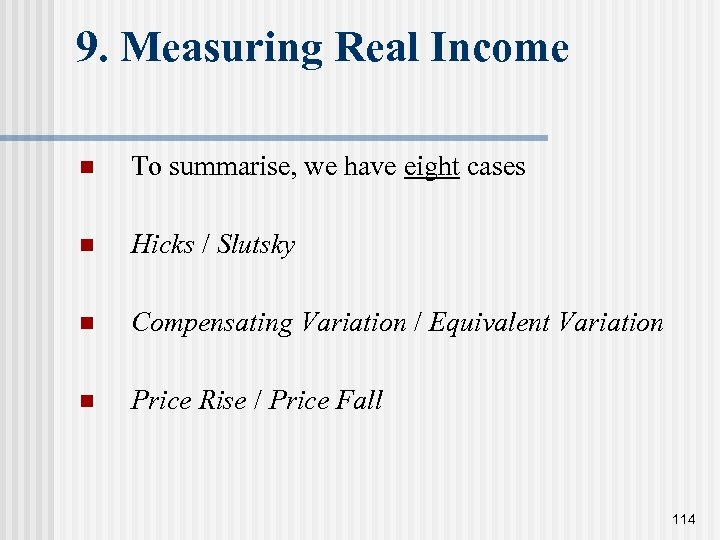 9. Measuring Real Income

To summarise, we have eight cases

Hicks / Slutsky

Compensating Variation / Equivalent Variation

Price Rise / Price Fall

114